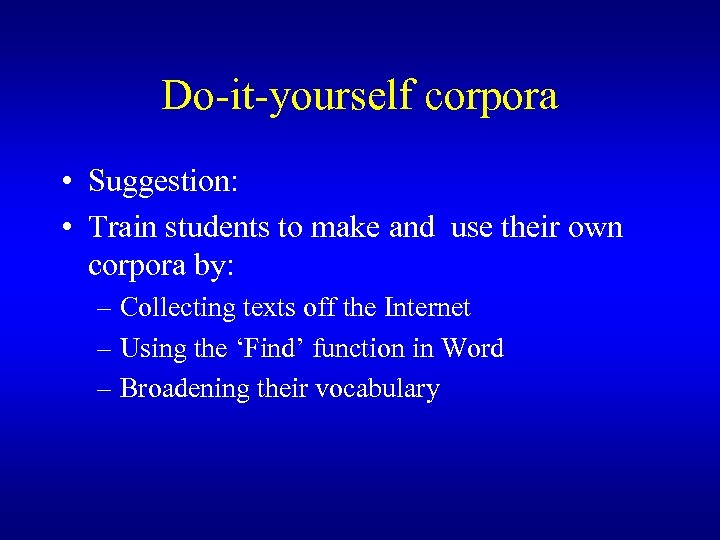 Do-it-yourself corpora

• Suggestion:
• Train students to make and use their own corpora by:
– Collecting texts off the Internet
– Using the ‘Find’ function in Word
– Broadening their vocabulary